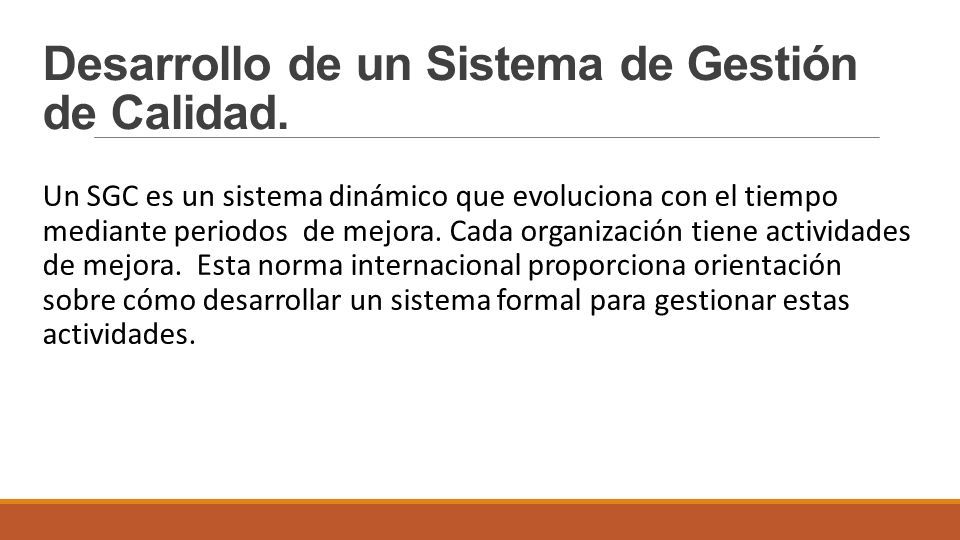 Desarrollo de un Sistema de Gestión de Calidad.

Un SGC es un sistema dinámico que evoluciona con el tiempo mediante periodos de mejora. Cada organización tiene actividades de mejora. Esta norma internacional proporciona orientación sobre cómo desarrollar un sistema formal para gestionar estas actividades.